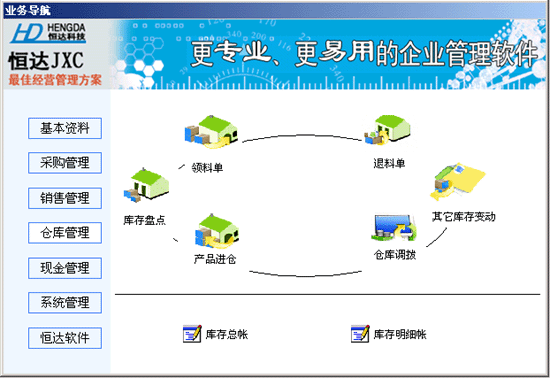 业务导航

HD HENGDA 恒达科技

恒达JXC
最佳经营管理方案

更专业、更易用的企业管理软件

基本资料
采购管理
销售管理
仓库管理
现金管理
系统管理
恒达软件

领料单
退料单
库存盘点
其它库存变动
产品进仓
仓库调拨

库存总帐
库存明细帐